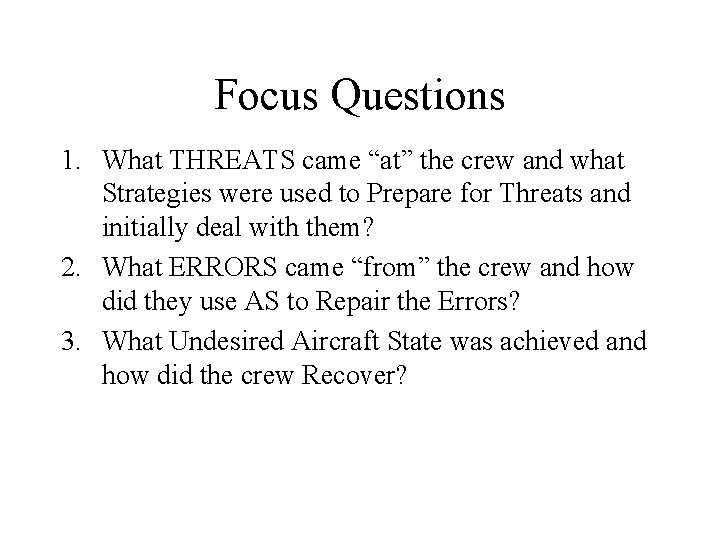 Focus Questions

1. What THREATS came “at” the crew and what Strategies were used to Prepare for Threats and initially deal with them?
2. What ERRORS came “from” the crew and how did they use AS to Repair the Errors?
3. What Undesired Aircraft State was achieved and how did the crew Recover?